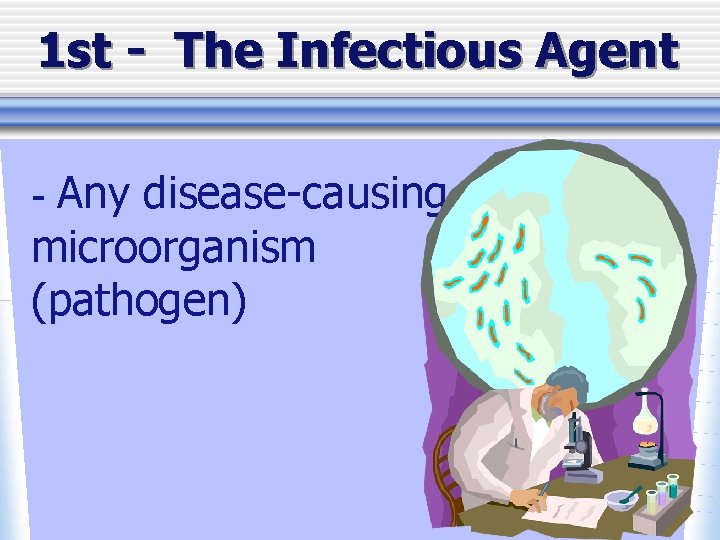 1st - The Infectious Agent

- Any disease-causing microorganism (pathogen)